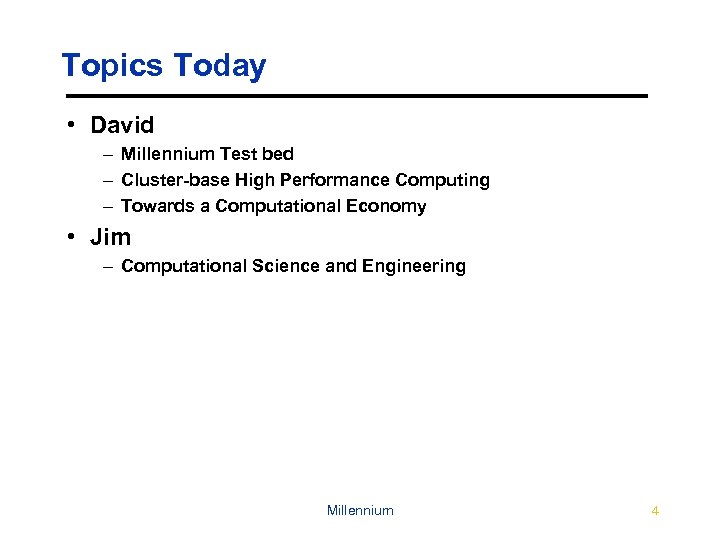 Topics Today

• David
  – Millennium Test bed
  – Cluster-base High Performance Computing
  – Towards a Computational Economy
• Jim
  – Computational Science and Engineering

Millennium

4